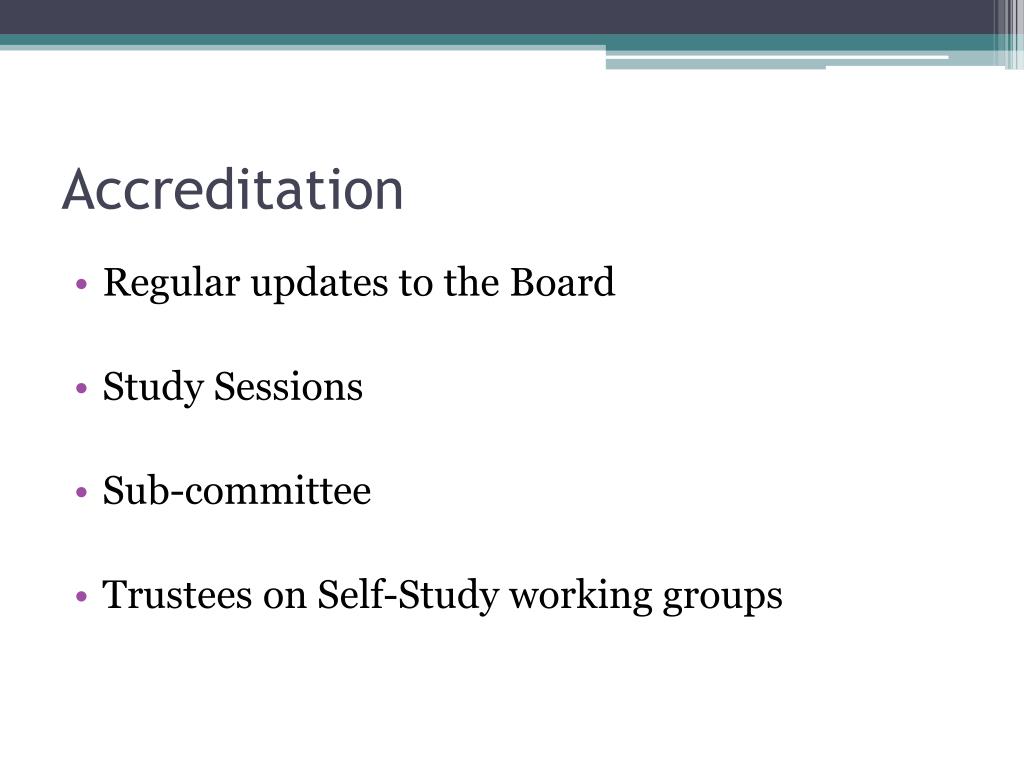 Accreditation

• Regular updates to the Board

• Study Sessions

• Sub-committee

• Trustees on Self-Study working groups